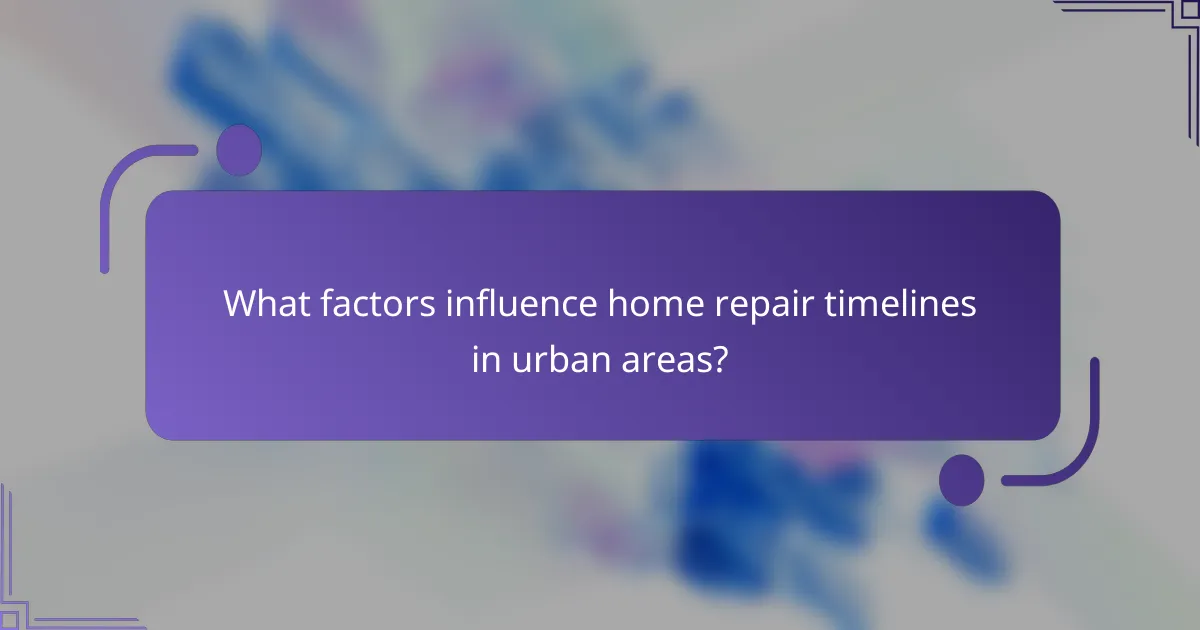 What factors influence home repair timelines in urban areas?